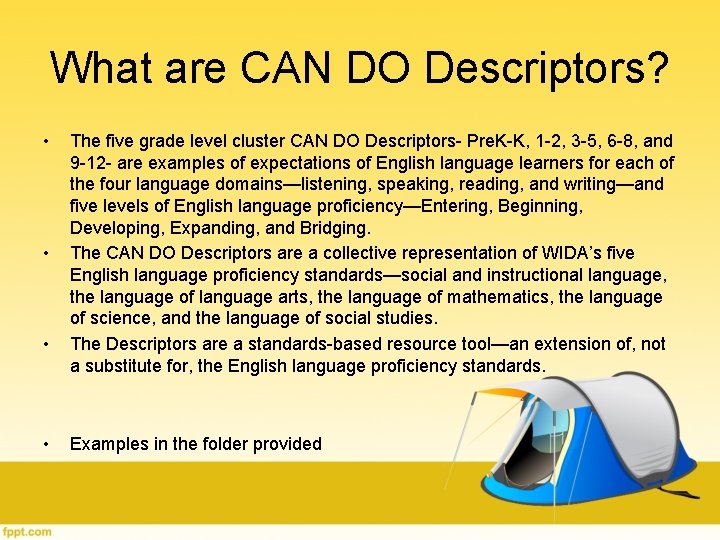 What are CAN DO Descriptors?

• The five grade level cluster CAN DO Descriptors- PreK-K, 1-2, 3-5, 6-8, and 9-12- are examples of expectations of English language learners for each of the four language domains—listening, speaking, reading, and writing—and five levels of English language proficiency—Entering, Beginning, Developing, Expanding, and Bridging.
• The CAN DO Descriptors are a collective representation of WIDA's five English language proficiency standards—social and instructional language, the language of language arts, the language of mathematics, the language of science, and the language of social studies.
• The Descriptors are a standards-based resource tool—an extension of, not a substitute for, the English language proficiency standards.

• Examples in the folder provided

fppt.com